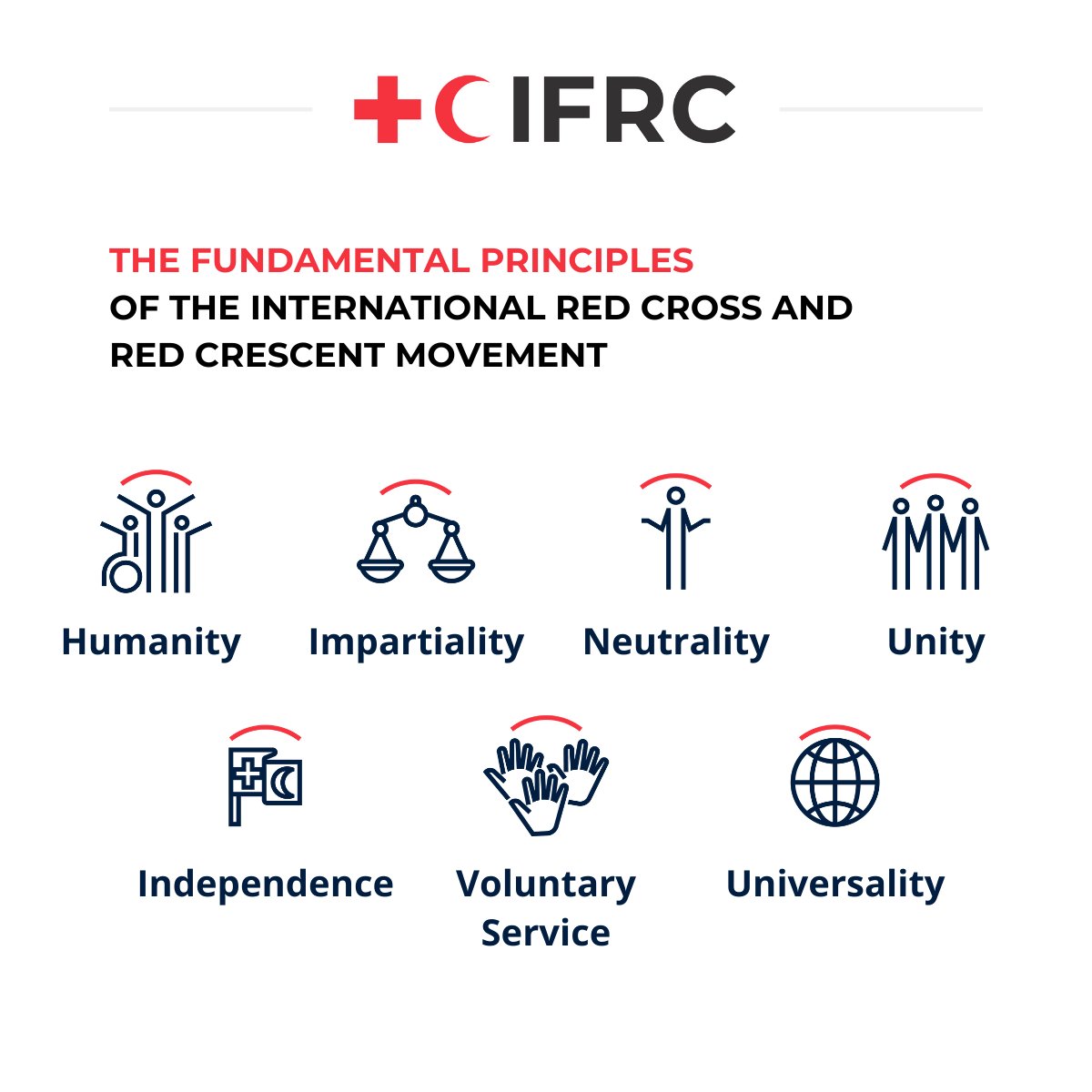 IFRC

THE FUNDAMENTAL PRINCIPLES
OF THE INTERNATIONAL RED CROSS AND RED CRESCENT MOVEMENT

Humanity

Impartiality

Neutrality

Unity

Independence

Voluntary Service

Universality